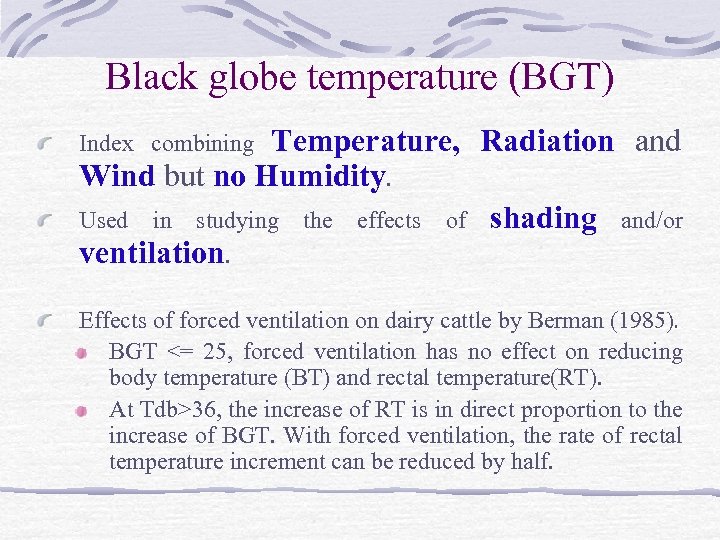 Black globe temperature (BGT)

Index combining Temperature, Radiation and Wind but no Humidity.

Used in studying the effects of shading and/or ventilation.

Effects of forced ventilation on dairy cattle by Berman (1985).

BGT <= 25, forced ventilation has no effect on reducing body temperature (BT) and rectal temperature(RT).

At Tdb>36, the increase of RT is in direct proportion to the increase of BGT. With forced ventilation, the rate of rectal temperature increment can be reduced by half.